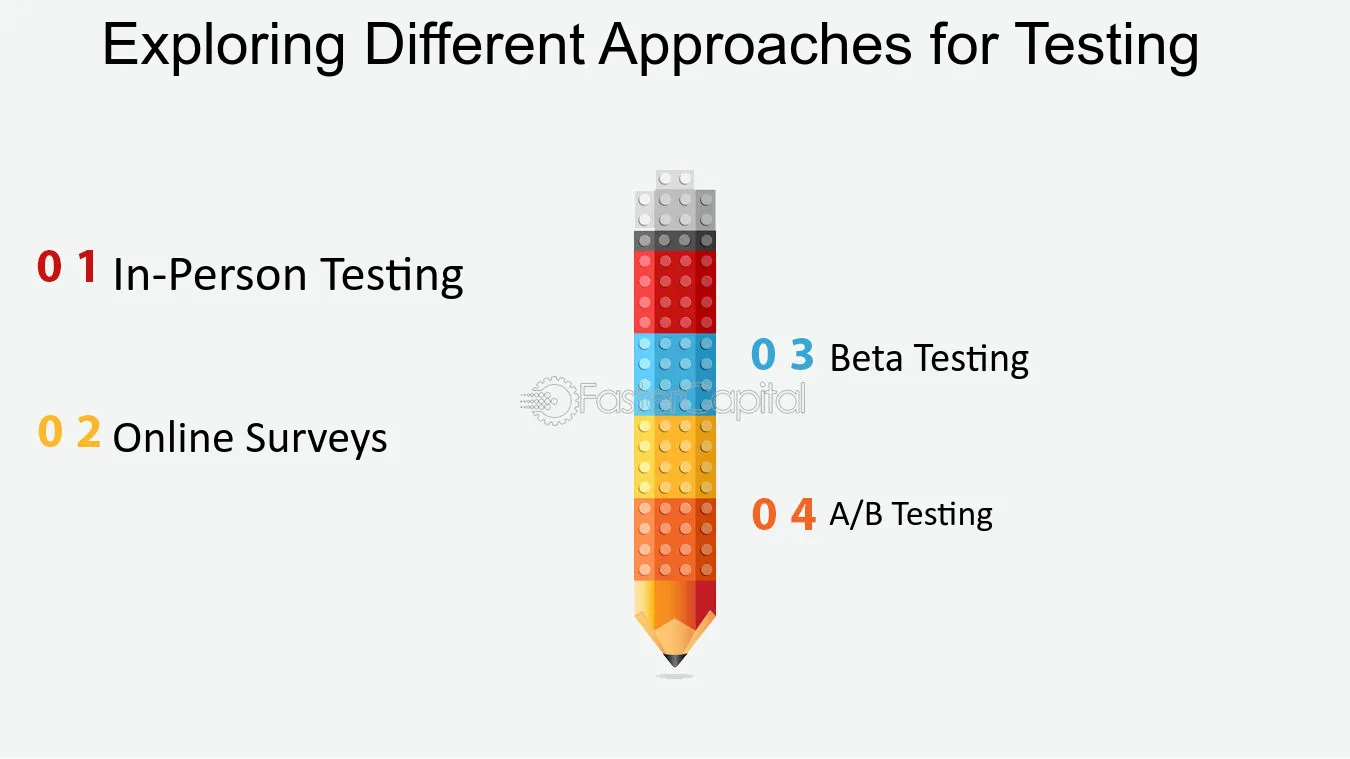 Exploring Different Approaches for Testing

0 1 In-Person Testing

0 2 Online Surveys

0 3 Beta Testing

0 4 A/B Testing

FasterCapital